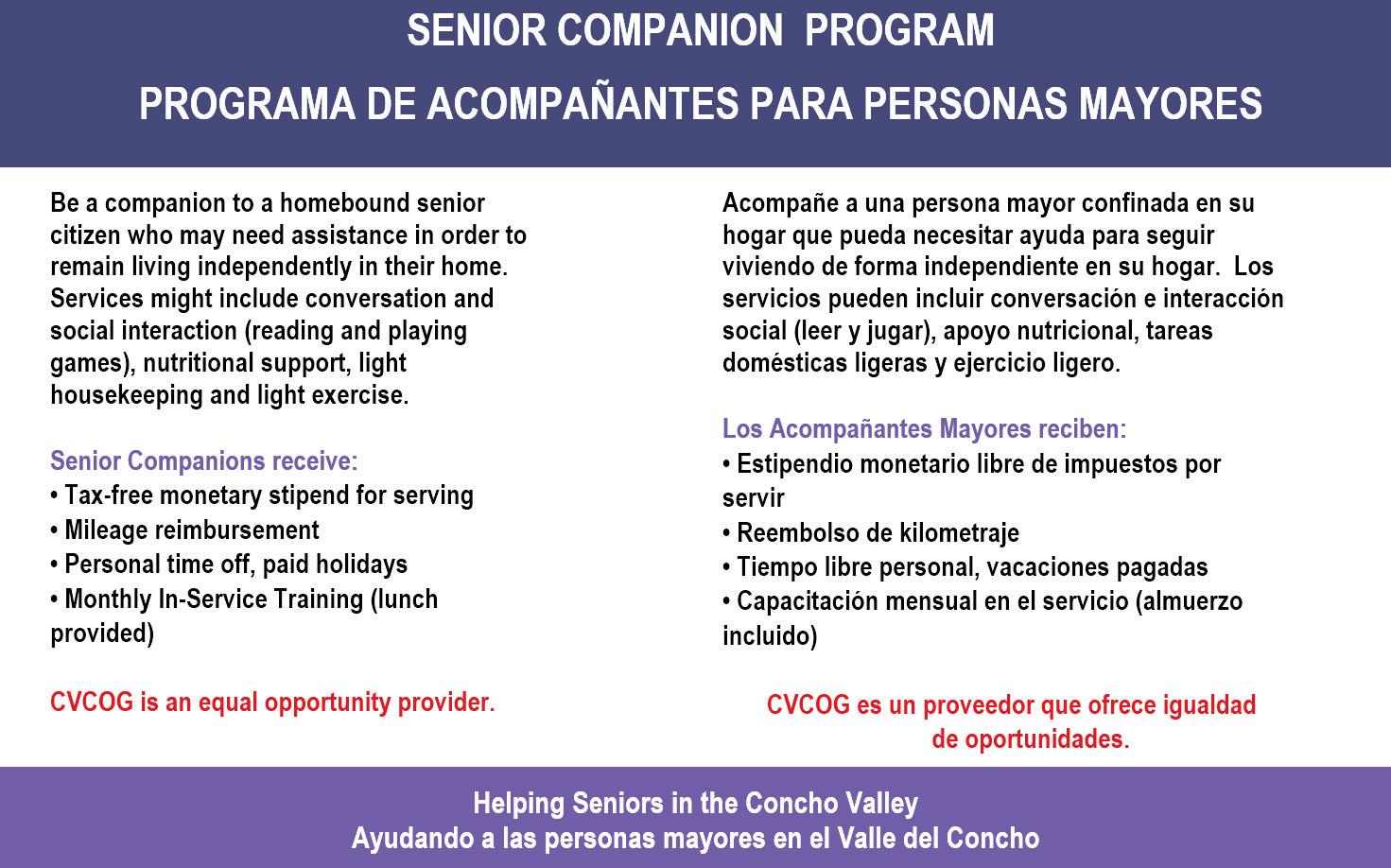 SENIOR COMPANION PROGRAM

PROGRAMA DE ACOMPAÑANTES PARA PERSONAS MAYORES

Be a companion to a homebound senior citizen who may need assistance in order to remain living independently in their home. Services might include conversation and social interaction (reading and playing games), nutritional support, light housekeeping and light exercise.

Senior Companions receive:
• Tax-free monetary stipend for serving
• Mileage reimbursement
• Personal time off, paid holidays
• Monthly In-Service Training (lunch provided)

CVCOG is an equal opportunity provider.

Acompañe a una persona mayor confinada en su hogar que pueda necesitar ayuda para seguir viviendo de forma independiente en su hogar. Los servicios pueden incluir conversación e interacción social (leer y jugar), apoyo nutricional, tareas domésticas ligeras y ejercicio ligero.

Los Acompañantes Mayores reciben:
• Estipendio monetario libre de impuestos por servir
• Reembolso de kilometraje
• Tiempo libre personal, vacaciones pagadas
• Capacitación mensual en el servicio (almuerzo incluido)

CVCOG es un proveedor que ofrece igualdad de oportunidades.

Helping Seniors in the Concho Valley
Ayudando a las personas mayores en el Valle del Concho